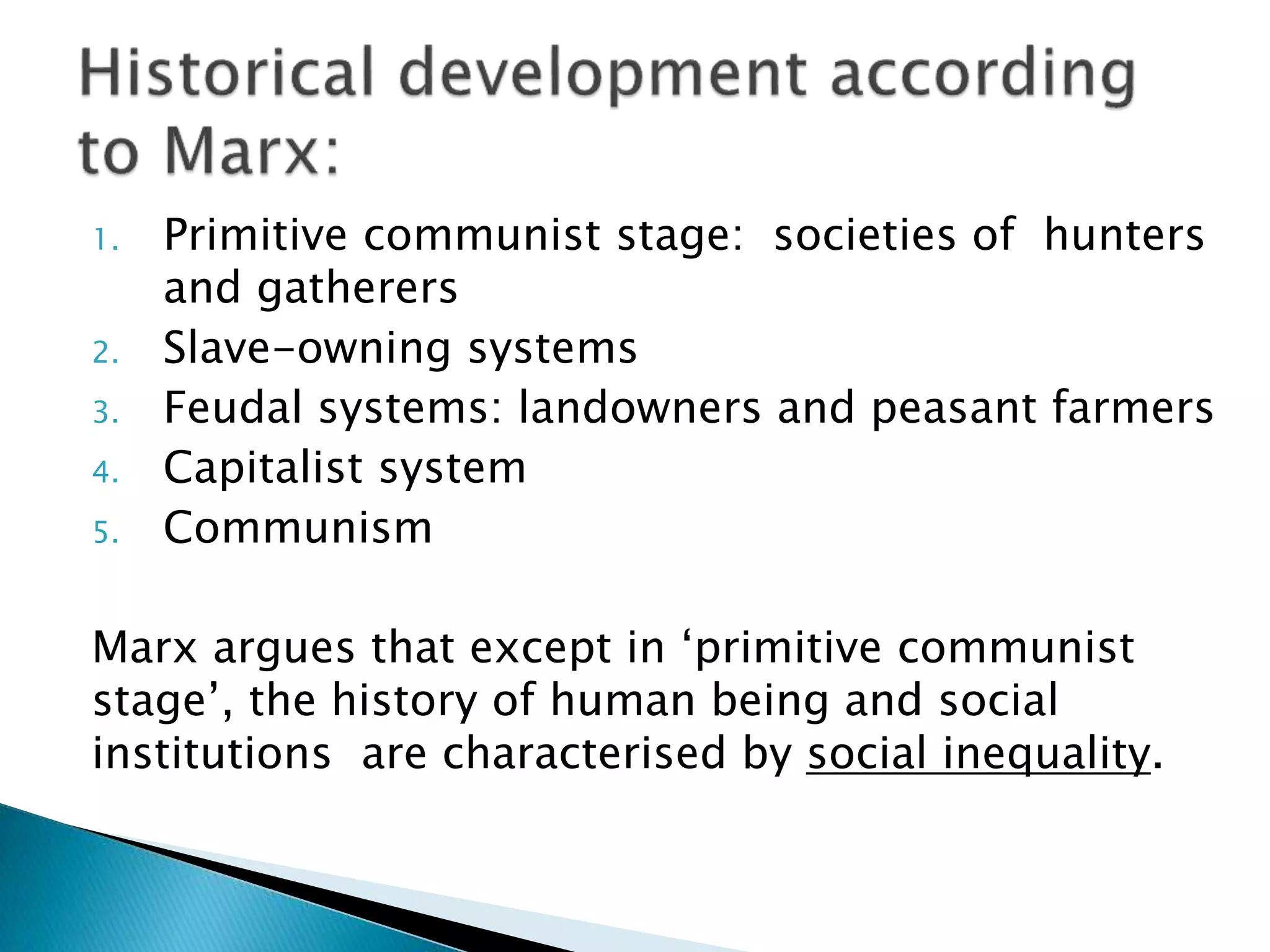 Historical development according to Marx:

1. Primitive communist stage: societies of hunters and gatherers
2. Slave-owning systems
3. Feudal systems: landowners and peasant farmers
4. Capitalist system
5. Communism

Marx argues that except in ‘primitive communist stage’, the history of human being and social institutions are characterised by social inequality.